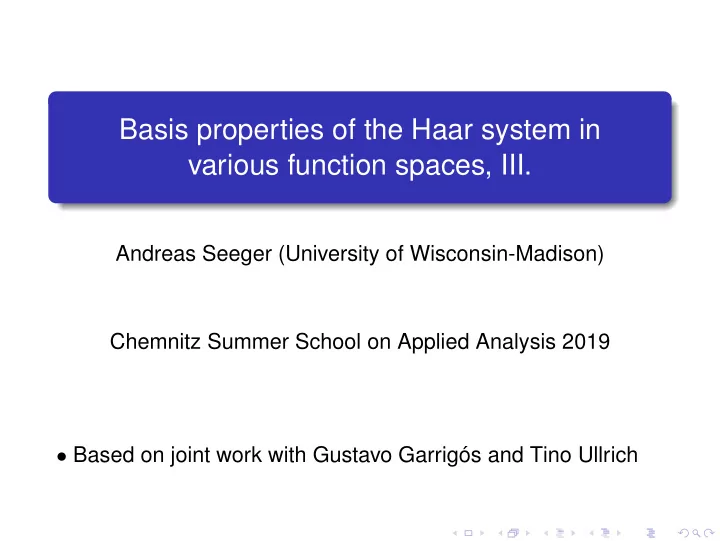 Basis properties of the Haar system in various function spaces, III.

Andreas Seeger (University of Wisconsin-Madison)

Chemnitz Summer School on Applied Analysis 2019

• Based on joint work with Gustavo Garrigós and Tino Ullrich